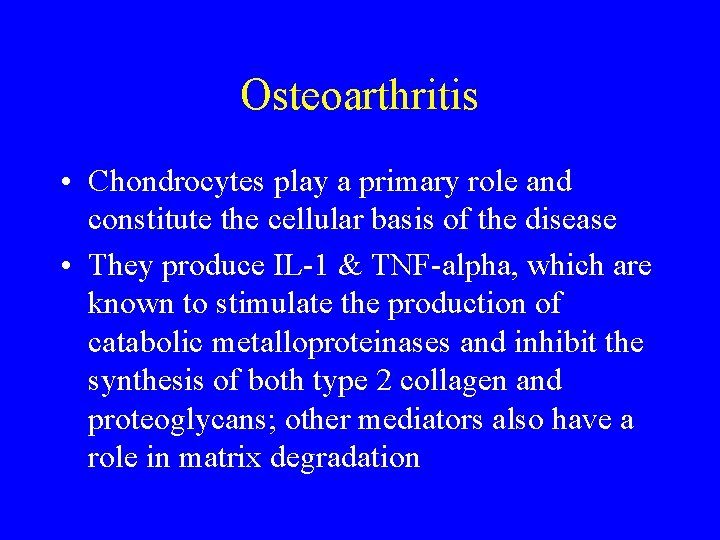 Osteoarthritis

• Chondrocytes play a primary role and constitute the cellular basis of the disease

• They produce IL-1 & TNF-alpha, which are known to stimulate the production of catabolic metalloproteinases and inhibit the synthesis of both type 2 collagen and proteoglycans; other mediators also have a role in matrix degradation